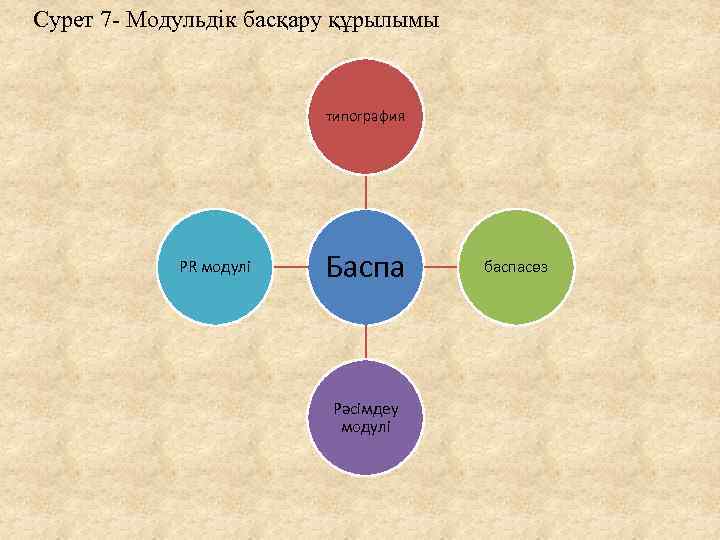 Сурет 7- Модульдік басқару құрылымы

типография

PR модулі

Баспа

баспасөз

Рәсімдеу модулі